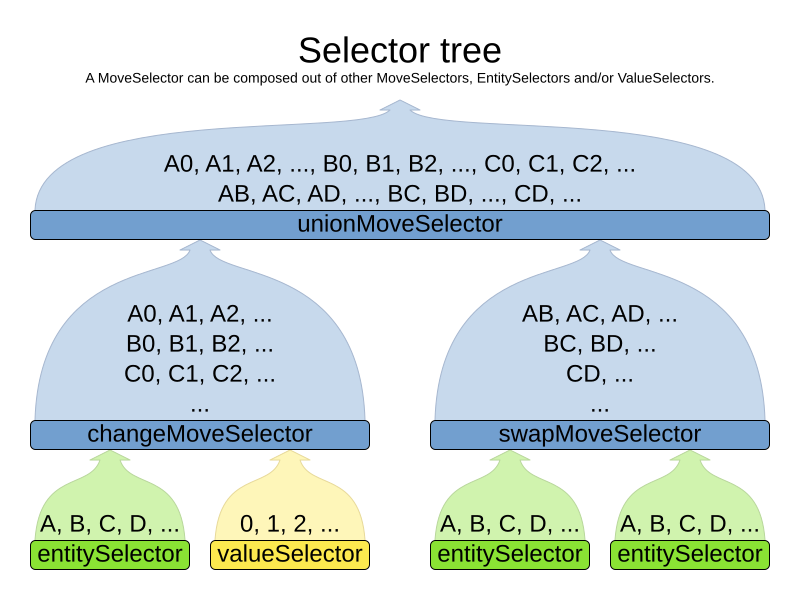 Selector tree
A MoveSelector can be composed out of other MoveSelectors, EntitySelectors and/or ValueSelectors.

A0, A1, A2, ..., B0, B1, B2, ..., C0, C1, C2, ...
AB, AC, AD, ..., BC, BD, ..., CD, ...

unionMoveSelector

A0, A1, A2, ...
B0, B1, B2, ...
C0, C1, C2, ...
...

changeMoveSelector

AB, AC, AD, ...
BC, BD, ...
CD, ...
...

swapMoveSelector

A, B, C, D, ...
entitySelector

0, 1, 2, ...
valueSelector

A, B, C, D, ...
entitySelector

A, B, C, D, ...
entitySelector